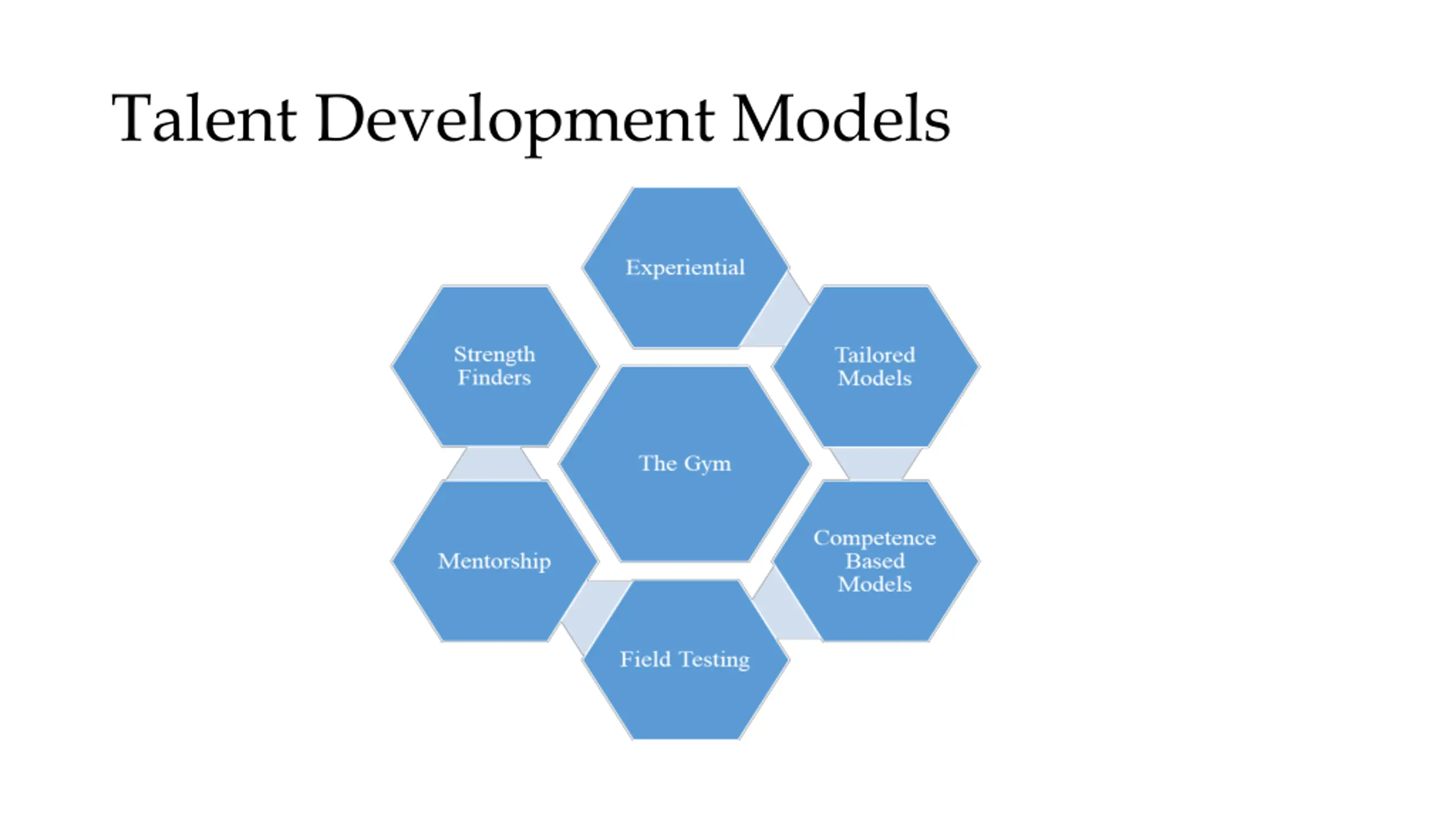 Talent Development Models

Experiential

Strength Finders

Tailored Models

The Gym

Mentorship

Competence Based Models

Field Testing